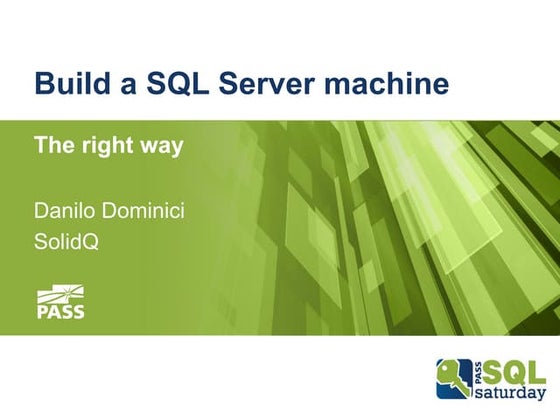 Build a SQL Server machine

The right way

Danilo Dominici
SolidQ

PASS

PASS SQL saturday